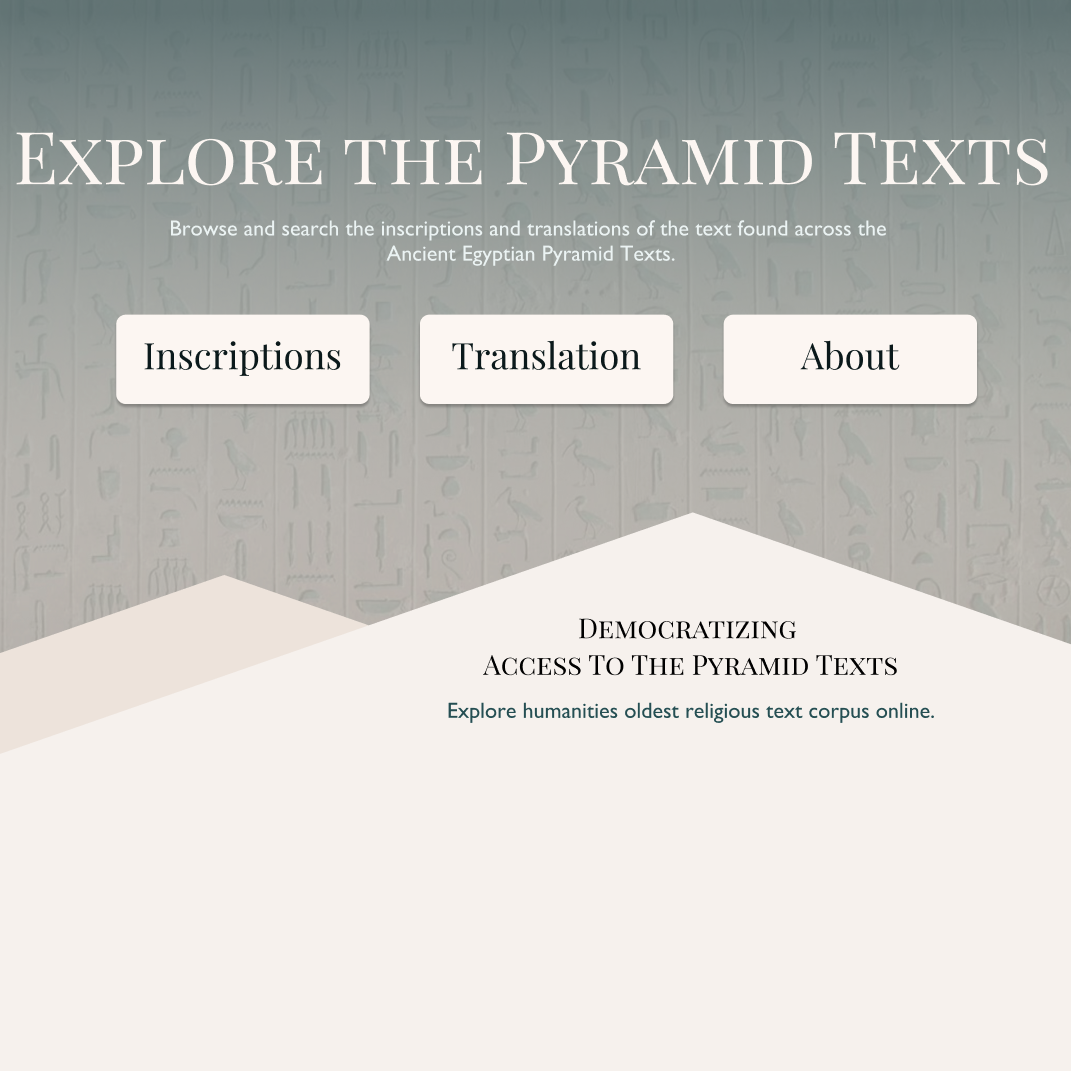 Explore the Pyramid Texts

Browse and search the inscriptions and translations of the text found across the Ancient Egyptian Pyramid Texts.

Inscriptions

Translation

About

Democratizing
Access To The Pyramid Texts

Explore humanities oldest religious text corpus online.